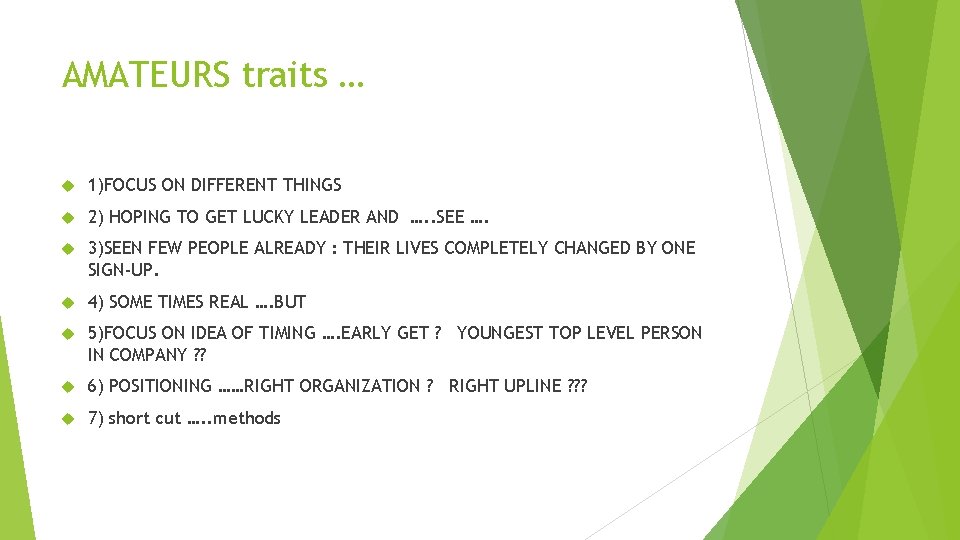 AMATEURS traits …

1)FOCUS ON DIFFERENT THINGS

2) HOPING TO GET LUCKY LEADER AND …..SEE ….

3)SEEN FEW PEOPLE ALREADY : THEIR LIVES COMPLETELY CHANGED BY ONE SIGN-UP.

4) SOME TIMES REAL ….BUT

5)FOCUS ON IDEA OF TIMING ….EARLY GET ? YOUNGEST TOP LEVEL PERSON IN COMPANY ??

6) POSITIONING ……RIGHT ORGANIZATION ? RIGHT UPLINE ???

7) short cut …..methods